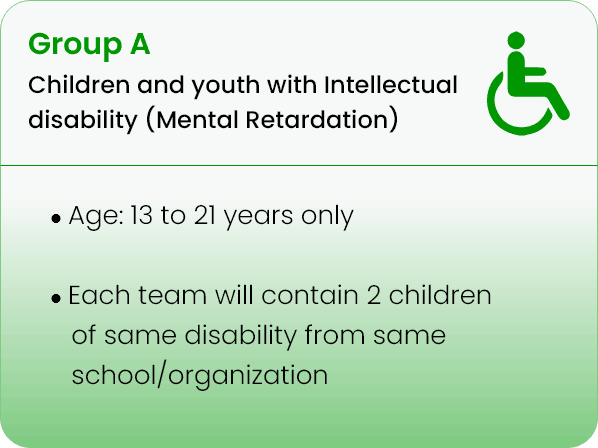 Group A

Children and youth with Intellectual disability (Mental Retardation)

• Age: 13 to 21 years only

• Each team will contain 2 children of same disability from same school/organization